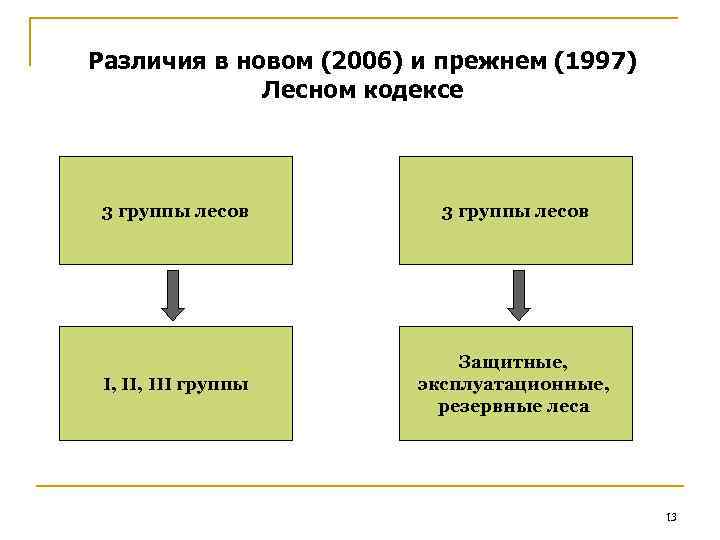 Различия в новом (2006) и прежнем (1997) Лесном кодексе

3 группы лесов

I, II, III группы

3 группы лесов

Защитные, эксплуатационные, резервные леса

13